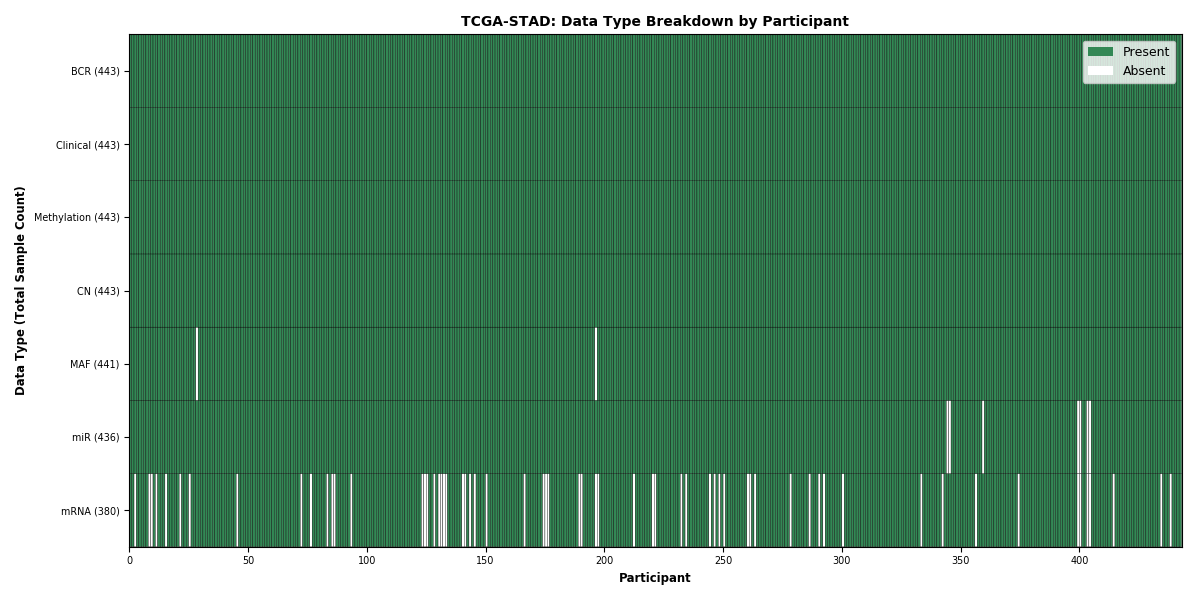 TCGA-STAD: Data Type Breakdown by Participant

Present
Absent

Data Type (Total Sample Count)

BCR (443)
Clinical (443)
Methylation (443)
CN (443)
MAF (441)
miR (436)
mRNA (380)

0
50
100
150
200
250
300
350
400

Participant